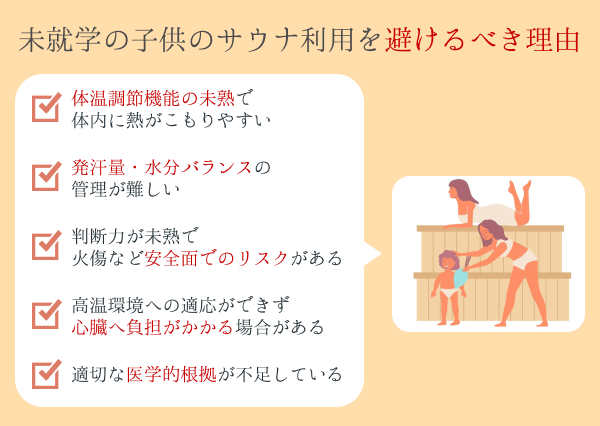 未就学の子供のサウナ利用を避けるべき理由

体温調節機能の未熟で体内に熱がこもりやすい

発汗量・水分バランスの管理が難しい

判断力が未熟で火傷など安全面でのリスクがある

高温環境への適応ができず心臓へ負担がかかる場合がある

適切な医学的根拠が不足している